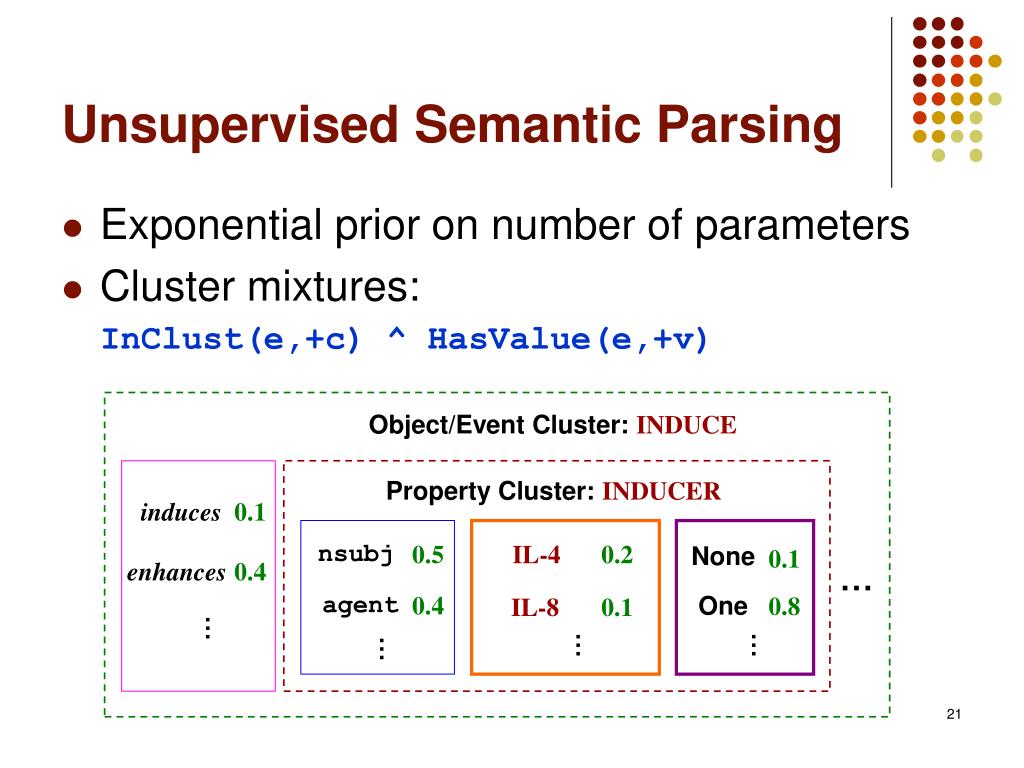 Unsupervised Semantic Parsing

- Exponential prior on number of parameters
- Cluster mixtures:
InClust(e,+c) ^ HasValue(e,+v)

Object/Event Cluster: INDUCE

induces 0.1
enhances 0.4
⋮

Property Cluster: INDUCER

nsubj 0.5
agent 0.4
⋮

IL-4 0.2
IL-8 0.1
⋮

None 0.1
One 0.8
⋮

…

21